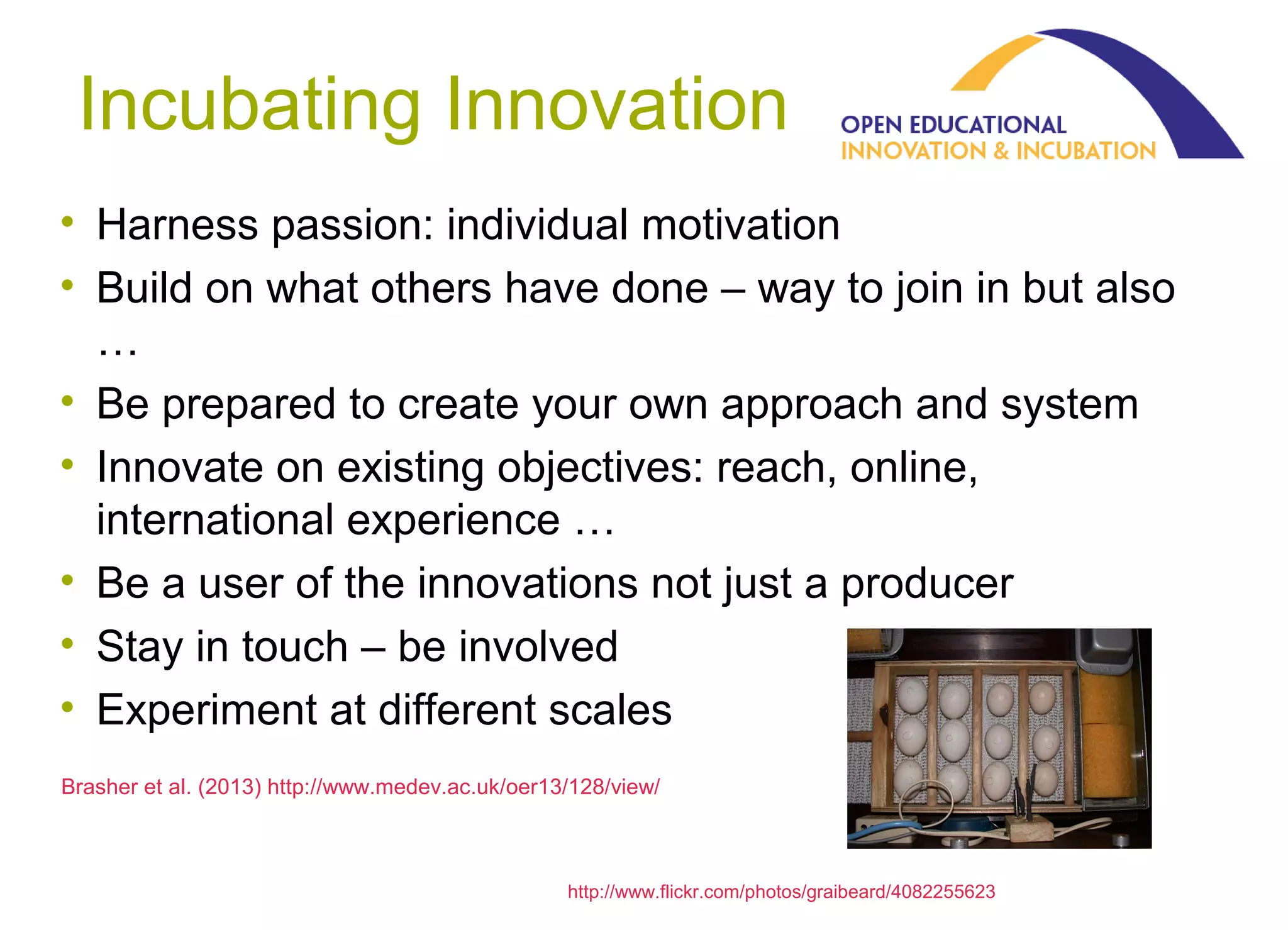 Incubating Innovation

OPEN EDUCATIONAL
INNOVATION & INCUBATION

• Harness passion: individual motivation
• Build on what others have done – way to join in but also …
• Be prepared to create your own approach and system
• Innovate on existing objectives: reach, online, international experience …
• Be a user of the innovations not just a producer
• Stay in touch – be involved
• Experiment at different scales

Brasher et al. (2013) http://www.medev.ac.uk/oer13/128/view/

http://www.flickr.com/photos/graibeard/4082255623